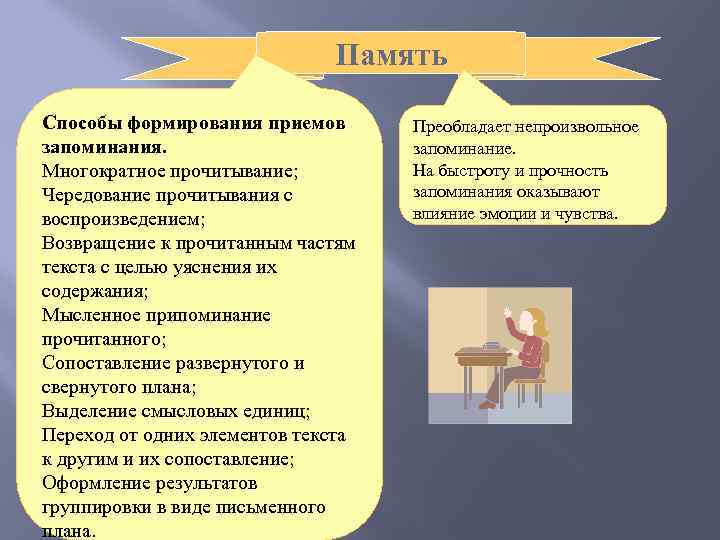 Память

Способы формирования приемов запоминания.
Многократное прочитывание;
Чередование прочитывания с воспроизведением;
Возвращение к прочитанным частям текста с целью уяснения их содержания;
Мысленное припоминание прочитанного;
Сопоставление развернутого и свернутого плана;
Выделение смысловых единиц;
Переход от одних элементов текста к другим и их сопоставление;
Оформление результатов группировки в виде письменного плана.

Преобладает непроизвольное запоминание.
На быстроту и прочность запоминания оказывают влияние эмоции и чувства.